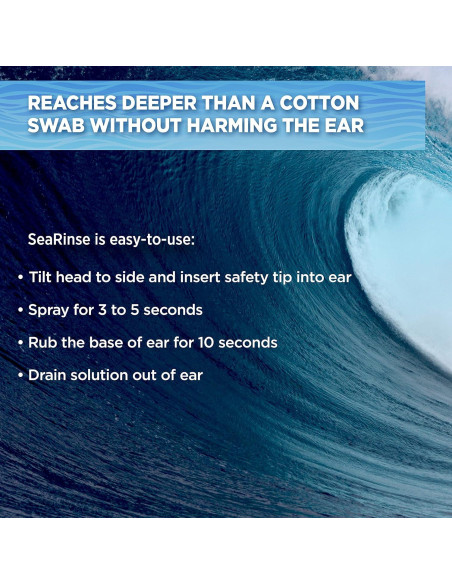 REACHES DEEPER THAN A COTTON SWAB WITHOUT HARMING THE EAR

SeaRinse is easy-to-use:

• Tilt head to side and insert safety tip into ear

• Spray for 3 to 5 seconds

• Rub the base of ear for 10 seconds

• Drain solution out of ear